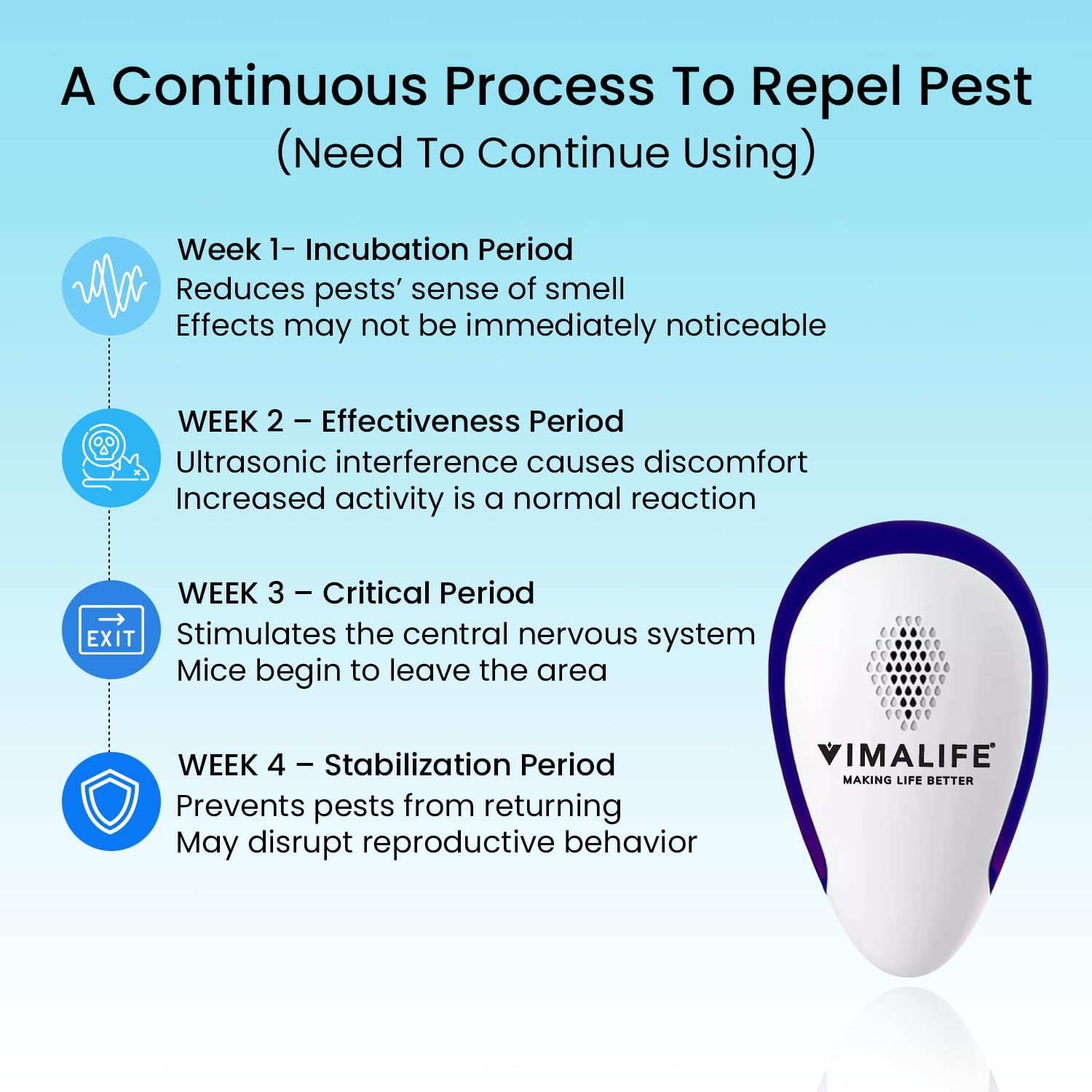 A Continuous Process To Repel Pest
(Need To Continue Using)

Week 1- Incubation Period
Reduces pests' sense of smell
Effects may not be immediately noticeable

WEEK 2 – Effectiveness Period
Ultrasonic interference causes discomfort
Increased activity is a normal reaction

EXIT

WEEK 3 – Critical Period
Stimulates the central nervous system
Mice begin to leave the area

WEEK 4 – Stabilization Period
Prevents pests from returning
May disrupt reproductive behavior

VIMALIFE®
MAKING LIFE BETTER